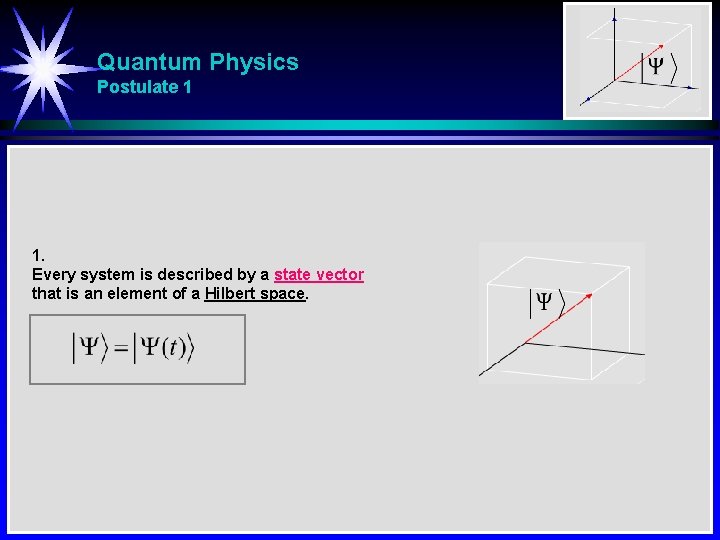 Quantum Physics
Postulate 1

$|\Psi\rangle$

1.
Every system is described by a state vector that is an element of a Hilbert space.

$|\Psi\rangle = |\Psi(t)\rangle$

$|\Psi\rangle$